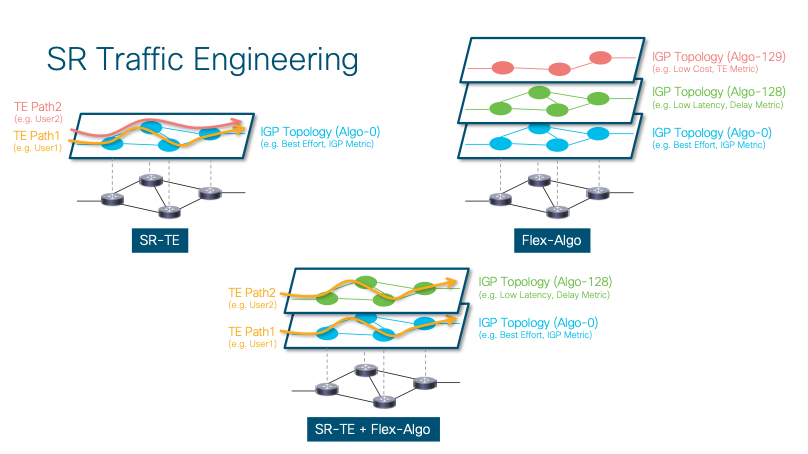 SR Traffic Engineering

TE Path2
(e.g. User2)
TE Path1
(e.g. User1)

IGP Topology (Algo-0)
(e.g. Best Effort, IGP Metric)

SR-TE

IGP Topology (Algo-129)
(e.g. Low Cost, TE Metric)
IGP Topology (Algo-128)
(e.g. Low Latency, Delay Metric)
IGP Topology (Algo-0)
(e.g. Best Effort, IGP Metric)

Flex-Algo

TE Path2
(e.g. User2)
TE Path1
(e.g. User1)

IGP Topology (Algo-128)
(e.g. Low Latency, Delay Metric)
IGP Topology (Algo-0)
(e.g. Best Effort, IGP Metric)

SR-TE + Flex-Algo